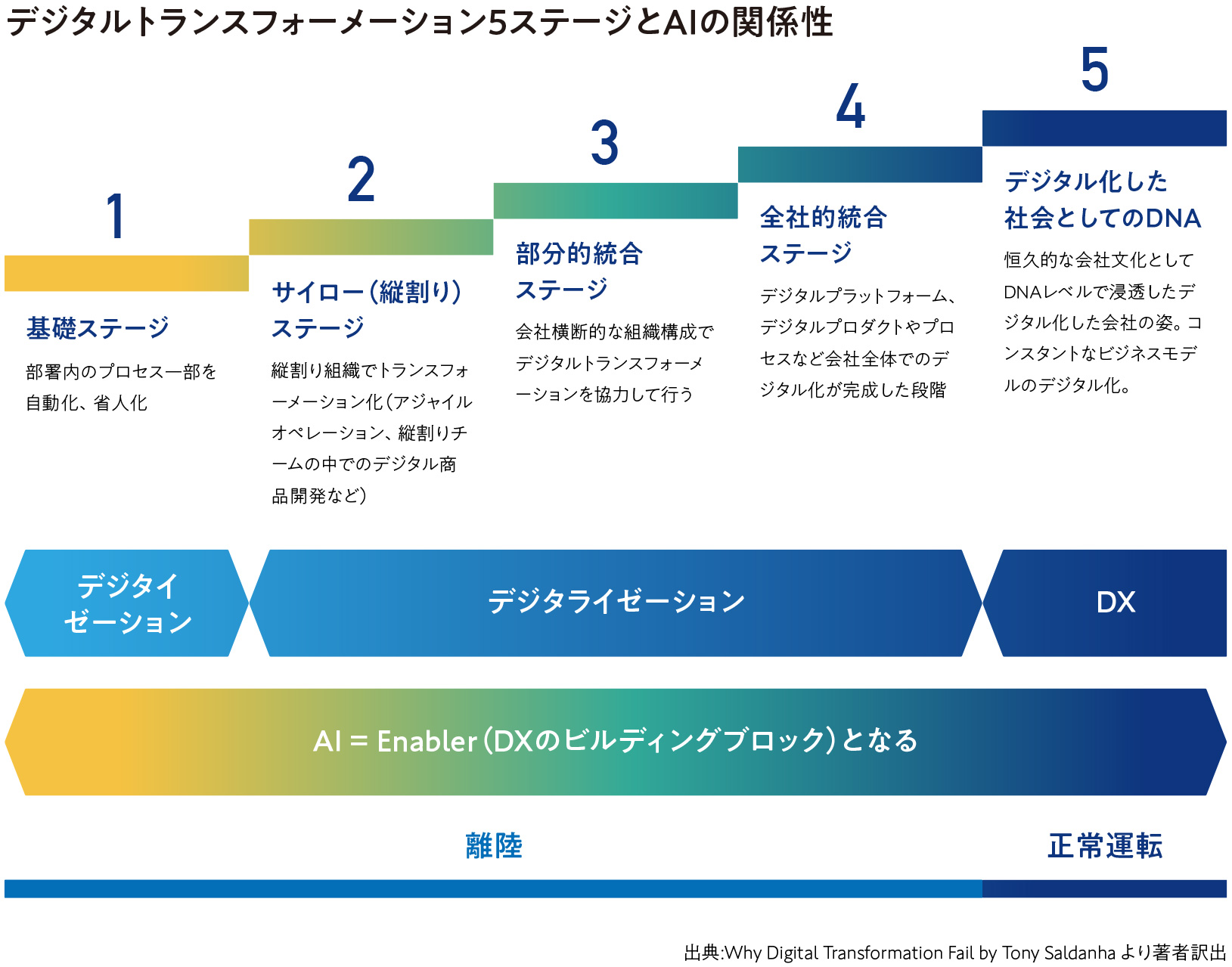 デジタルトランスフォーメーション5ステージとAIの関係性

1

基礎ステージ

部署内のプロセス一部を自動化、省人化

2

サイロー(縦割り)ステージ

縦割り組織でトランスフォーメーション化(アジャイルオペレーション、縦割りチームの中でのデジタル商品開発など)

3

部分的統合ステージ

会社横断的な組織構成でデジタルトランスフォーメーションを協力して行う

4

全社的統合ステージ

デジタルプラットフォーム、デジタルプロダクトやプロセスなど会社全体でのデジタル化が完成した段階

5

デジタル化した社会としてのDNA

恒久的な会社文化としてDNAレベルで浸透したデジタル化した会社の姿。コンスタントなビジネスモデルのデジタル化。

デジタイゼーション

デジタライゼーション

DX

AI = Enabler(DXのビルディングブロック)となる

離陸

正常運転

出典:Why Digital Transformation Fail by Tony Saldanha より著者訳出